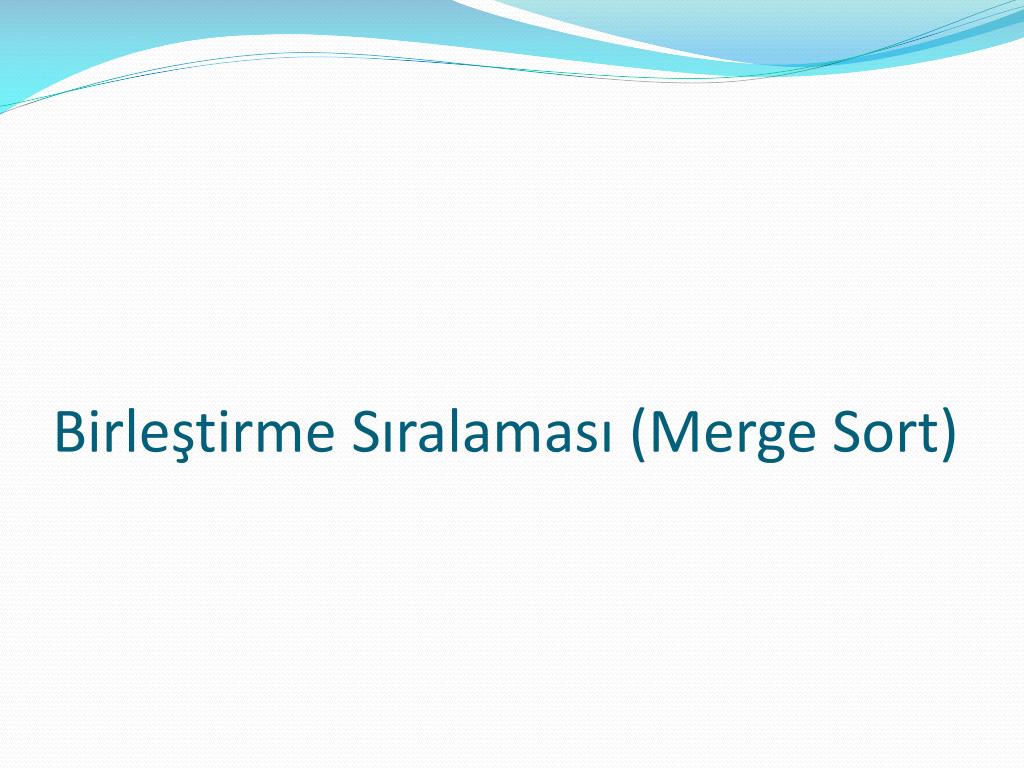 Birleştirme Sıralaması (Merge Sort)